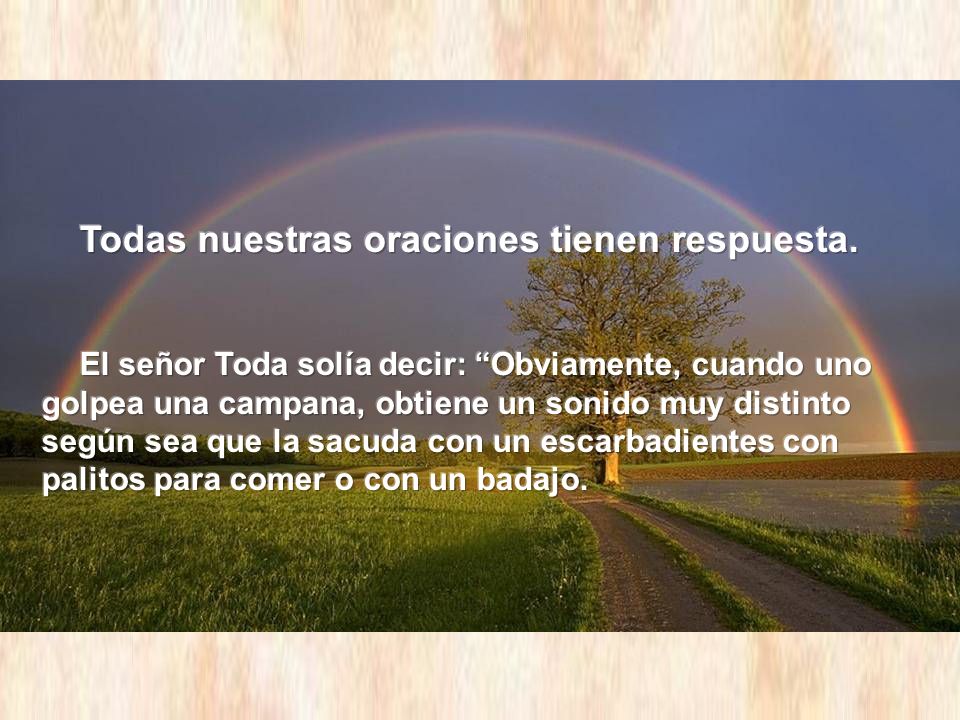 Todas nuestras oraciones tienen respuesta.

El señor Toda solía decir: “Obviamente, cuando uno golpea una campana, obtiene un sonido muy distinto según sea que la sacuda con un escarbadientes con palitos para comer o con un badajo.